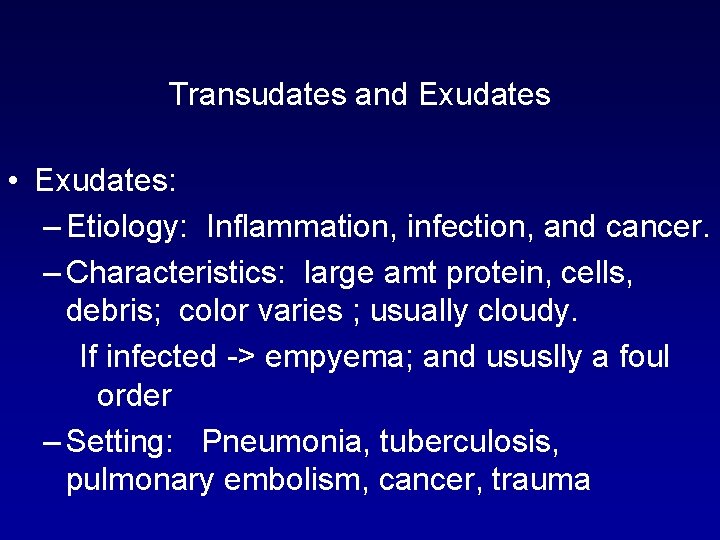 Transudates and Exudates

• Exudates:

– Etiology: Inflammation, infection, and cancer.

– Characteristics: large amt protein, cells, debris; color varies ; usually cloudy.

If infected -> empyema; and ususlly a foul order

– Setting: Pneumonia, tuberculosis, pulmonary embolism, cancer, trauma